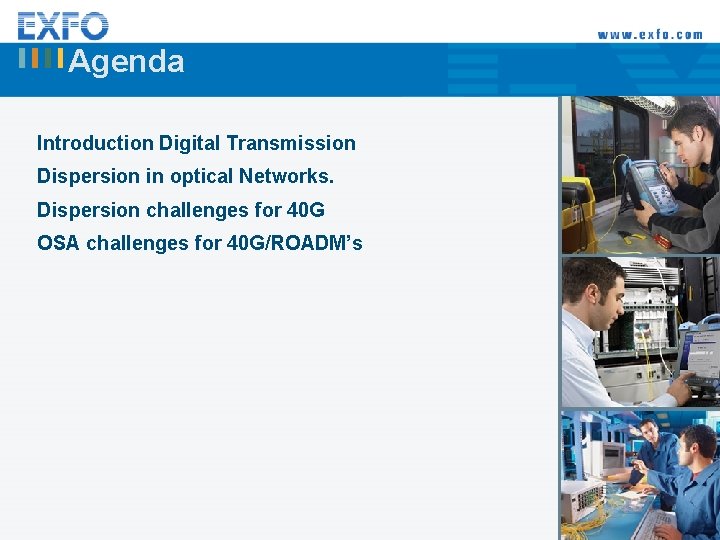 EXFO

www.exfo.com

Agenda

Introduction Digital Transmission

Dispersion in optical Networks.

Dispersion challenges for 40G

OSA challenges for 40G/ROADM's